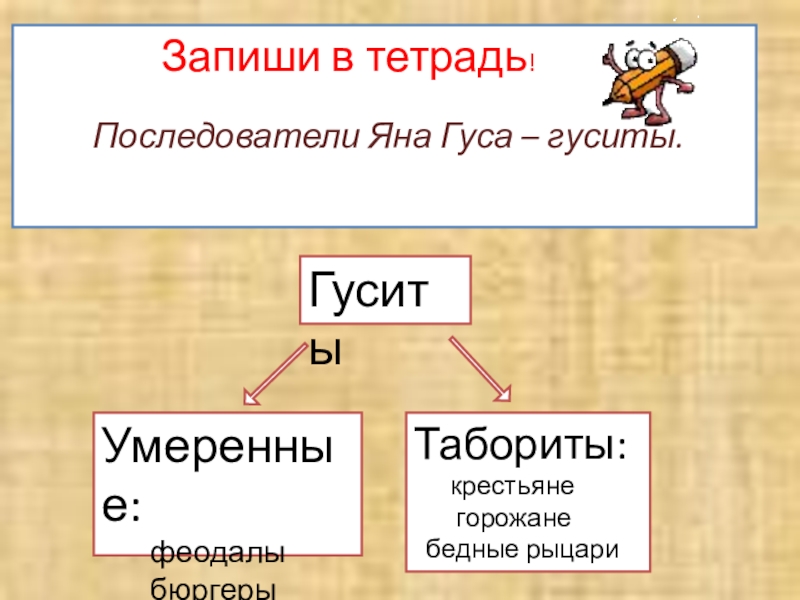 Запиши в тетрадь!

Последователи Яна Гуса – гуситы.

Гуситы

Умеренные:

феодалы
бюргеры

Табориты:
крестьяне
горожане
бедные рыцари